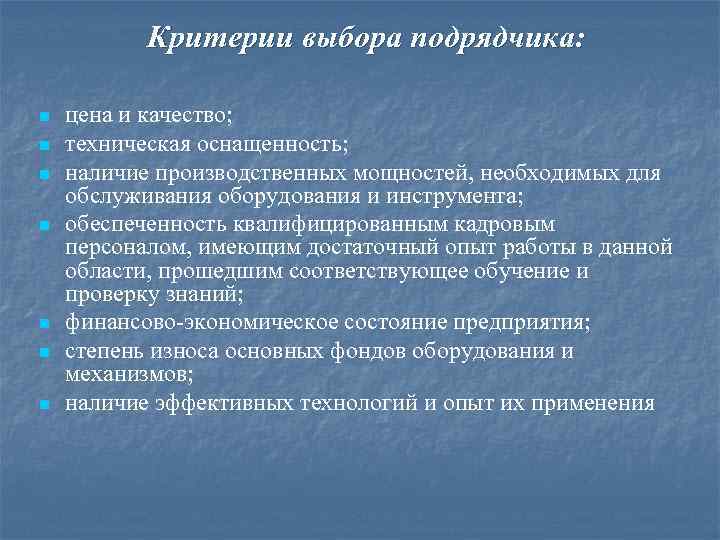 Критерии выбора подрядчика:

- цена и качество;
- техническая оснащенность;
- наличие производственных мощностей, необходимых для обслуживания оборудования и инструмента;
- обеспеченность квалифицированным кадровым персоналом, имеющим достаточный опыт работы в данной области, прошедшим соответствующее обучение и проверку знаний;
- финансово-экономическое состояние предприятия;
- степень износа основных фондов оборудования и механизмов;
- наличие эффективных технологий и опыт их применения